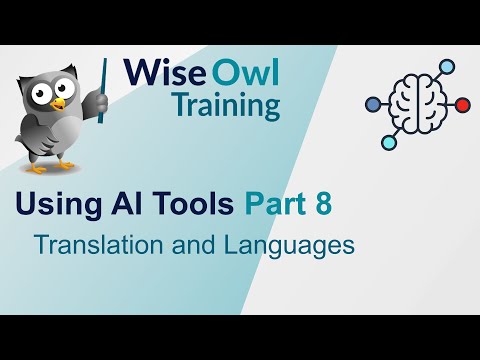 Wise Owl
Training

Using AI Tools Part 8

Translation and Languages